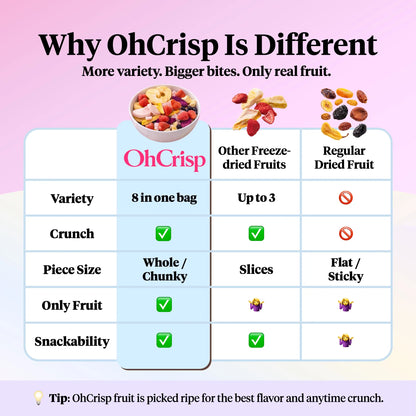 Why OhCrisp Is Different

More variety. Bigger bites. Only real fruit.

| | OhCrisp | Other Freeze-dried Fruits | Regular Dried Fruit |
|---|---|---|---|
| Variety | 8 in one bag | Up to 3 | 🚫 |
| Crunch | ✅ | ✅ | 🚫 |
| Piece Size | Whole / Chunky | Slices | Flat / Sticky |
| Only Fruit | ✅ | 🤷‍♀️ | 🤷‍♀️ |
| Snackability | ✅ | ✅ | 🤷‍♀️ |

💡 Tip: OhCrisp fruit is picked ripe for the best flavor and anytime crunch.